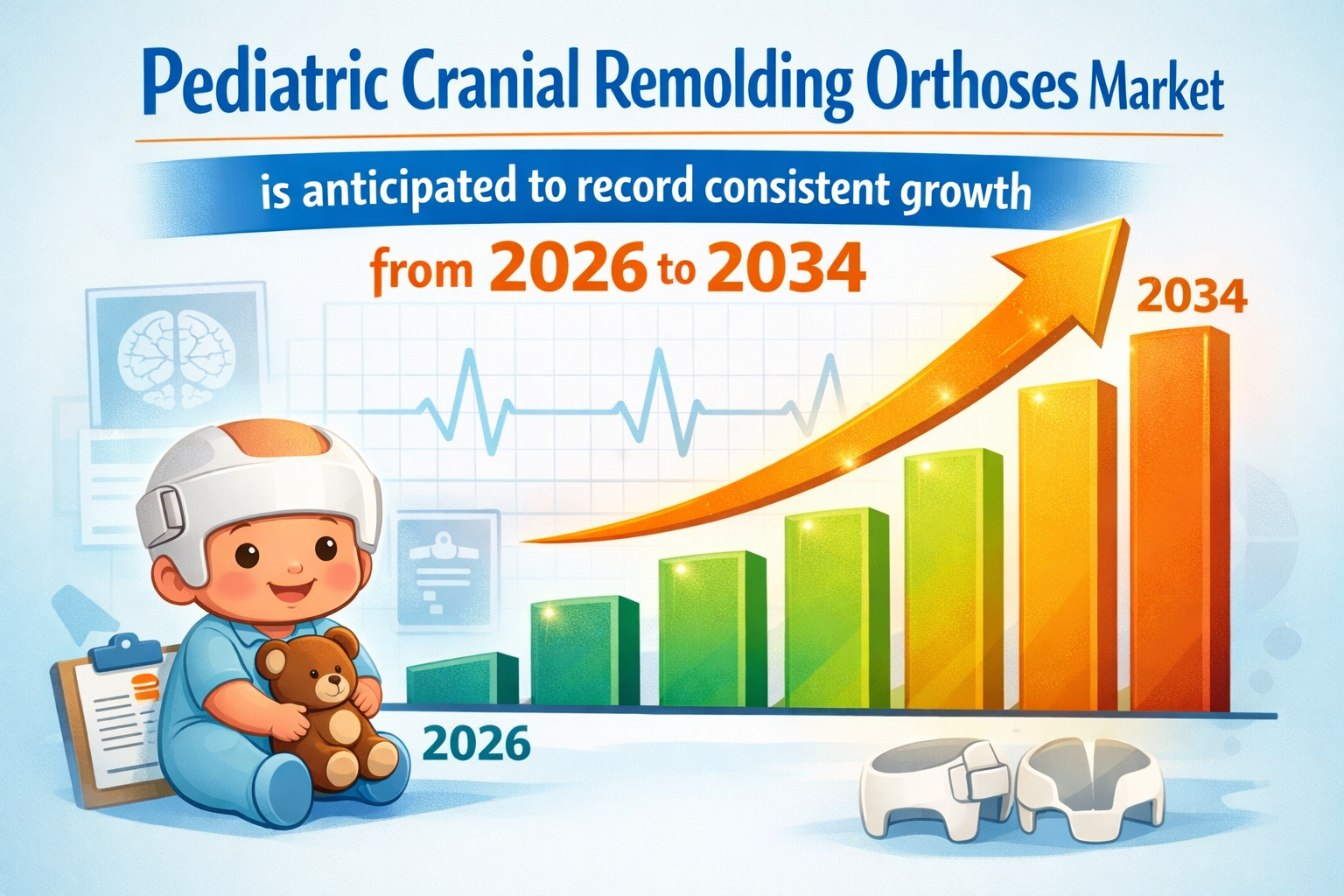 Pediatric Cranial Remolding Orthoses Market

is anticipated to record consistent growth

from 2026 to 2034

2034

2026